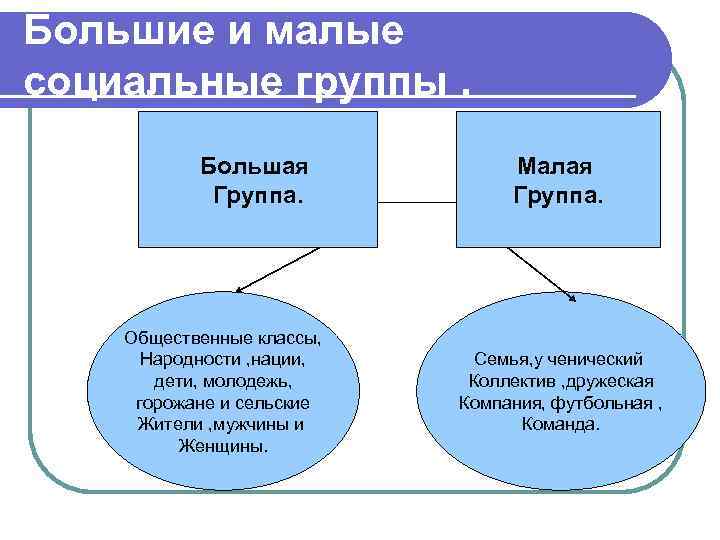 Большие и малые социальные группы .

Большая Группа.

Малая Группа.

Общественные классы, Народности ,нации, дети, молодежь, горожане и сельские Жители ,мужчины и Женщины.

Семья,у ченический Коллектив ,дружеская Компания, футбольная , Команда.